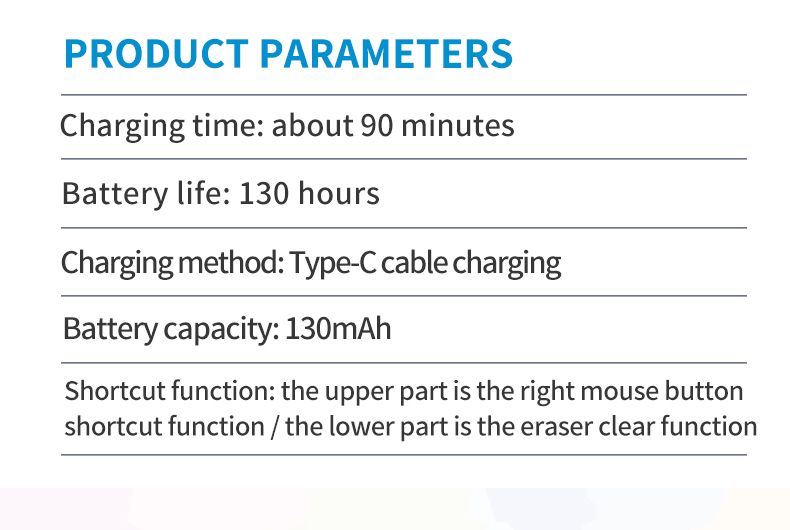 PRODUCT PARAMETERS

Charging time: about 90 minutes

Battery life: 130 hours

Charging method: Type-C cable charging

Battery capacity: 130mAh

Shortcut function: the upper part is the right mouse button shortcut function / the lower part is the eraser clear function